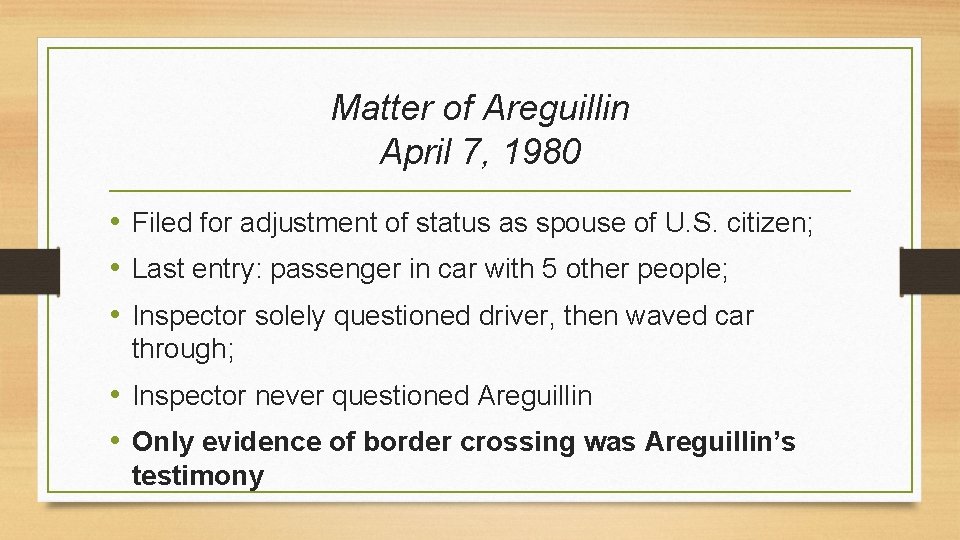 Matter of Areguillin
April 7, 1980

• Filed for adjustment of status as spouse of U.S. citizen;
• Last entry: passenger in car with 5 other people;
• Inspector solely questioned driver, then waved car through;
• Inspector never questioned Areguillin
• Only evidence of border crossing was Areguillin's testimony